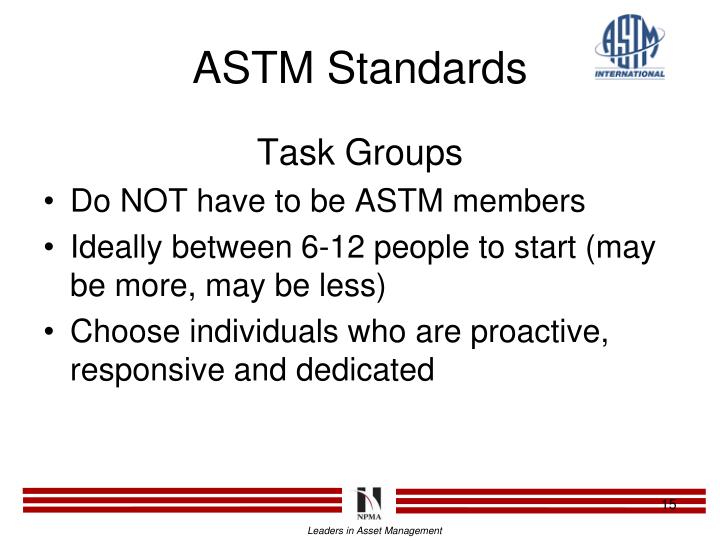 ASTM Standards

ASTM INTERNATIONAL

Task Groups

• Do NOT have to be ASTM members
• Ideally between 6-12 people to start (may be more, may be less)
• Choose individuals who are proactive, responsive and dedicated

NPMA

15

Leaders in Asset Management